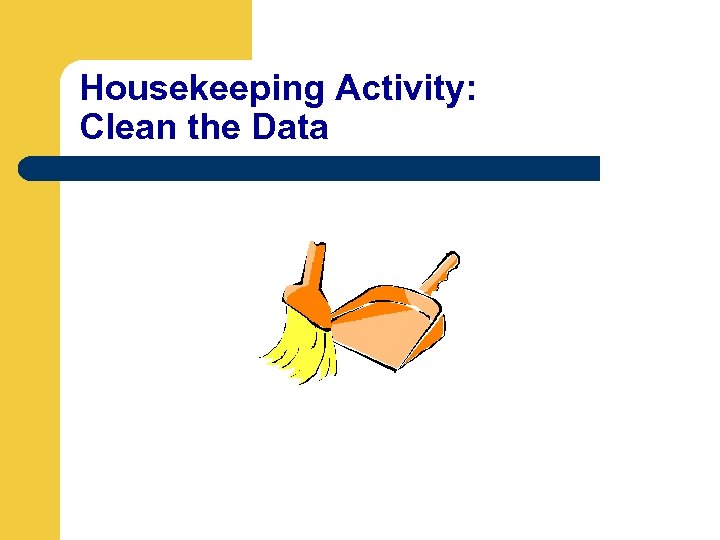 Housekeeping Activity:
Clean the Data